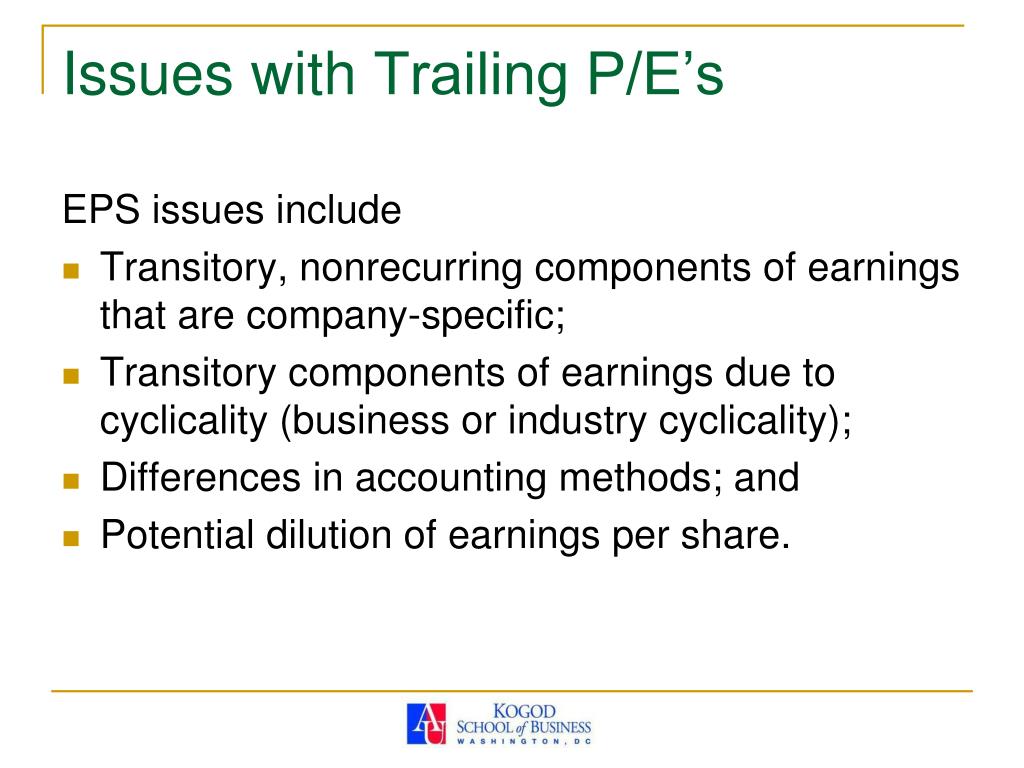 Issues with Trailing P/E's

EPS issues include

- Transitory, nonrecurring components of earnings that are company-specific;
- Transitory components of earnings due to cyclicality (business or industry cyclicality);
- Differences in accounting methods; and
- Potential dilution of earnings per share.

AU KOGOD SCHOOL of BUSINESS WASHINGTON, DC